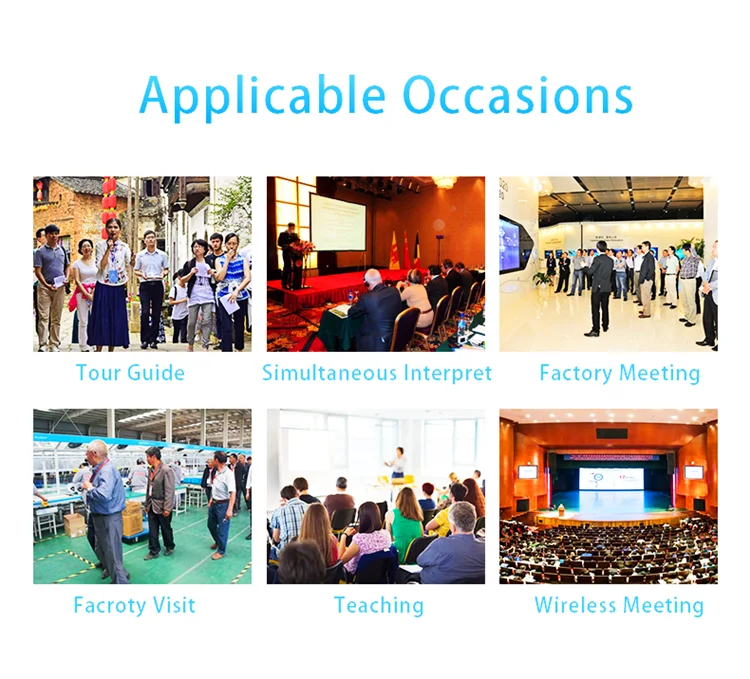 Applicable Occasions

Tour Guide

Simultaneous Interpret

Factory Meeting

Facroty Visit

Teaching

Wireless Meeting